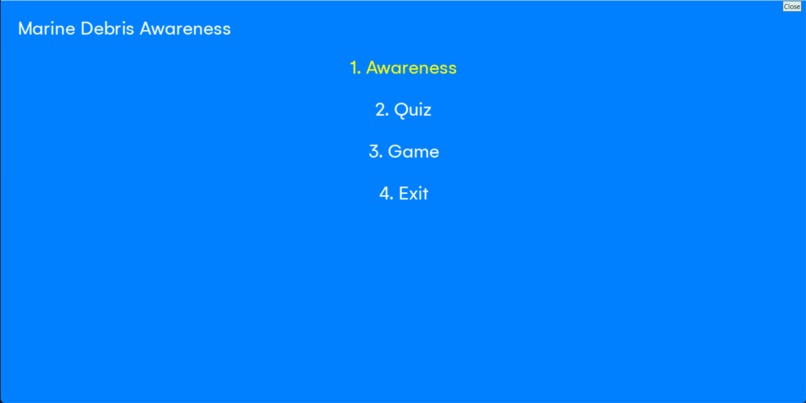 Close

Marine Debris Awareness

1. Awareness

2. Quiz

3. Game

4. Exit